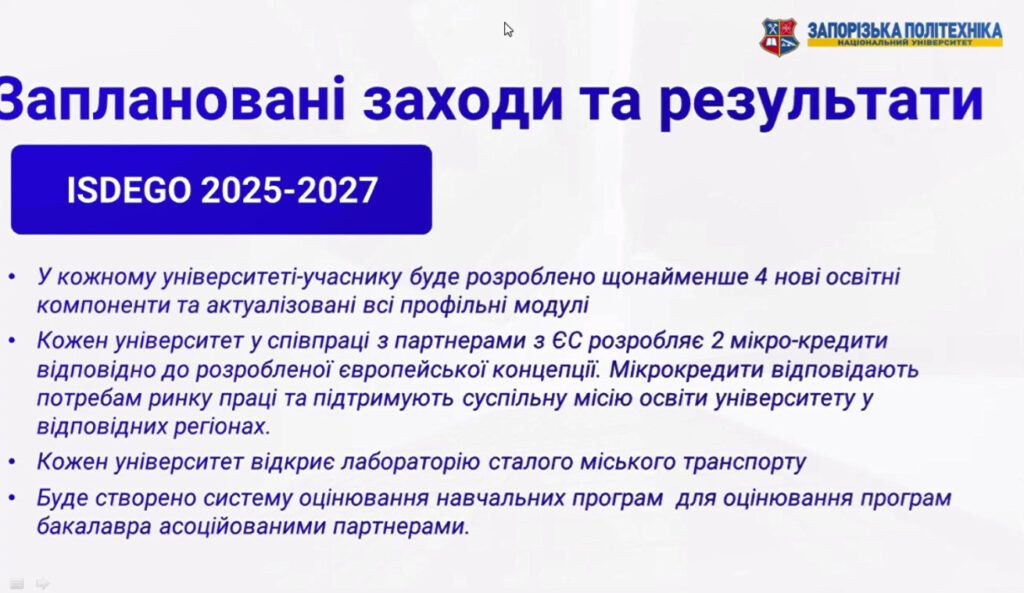 ЗАПОРІЗЬКА ПОЛІТЕХНІКА
НАЦІОНАЛЬНИЙ УНІВЕРСИТЕТ

Заплановані заходи та результати

ISDEGO 2025-2027

• У кожному університеті-учаснику буде розроблено щонайменше 4 нові освітні компоненти та актуалізовані всі профільні модулі
• Кожен університет у співпраці з партнерами з ЄС розробляє 2 мікро-кредити відповідно до розробленої європейської концепції. Мікрокредити відповідають потребам ринку праці та підтримують суспільну місію освіти університету у відповідних регіонах.
• Кожен університет відкриє лабораторію сталого міського транспорту
• Буде створено систему оцінювання навчальних програм для оцінювання програм бакалавра асоційованими партнерами.